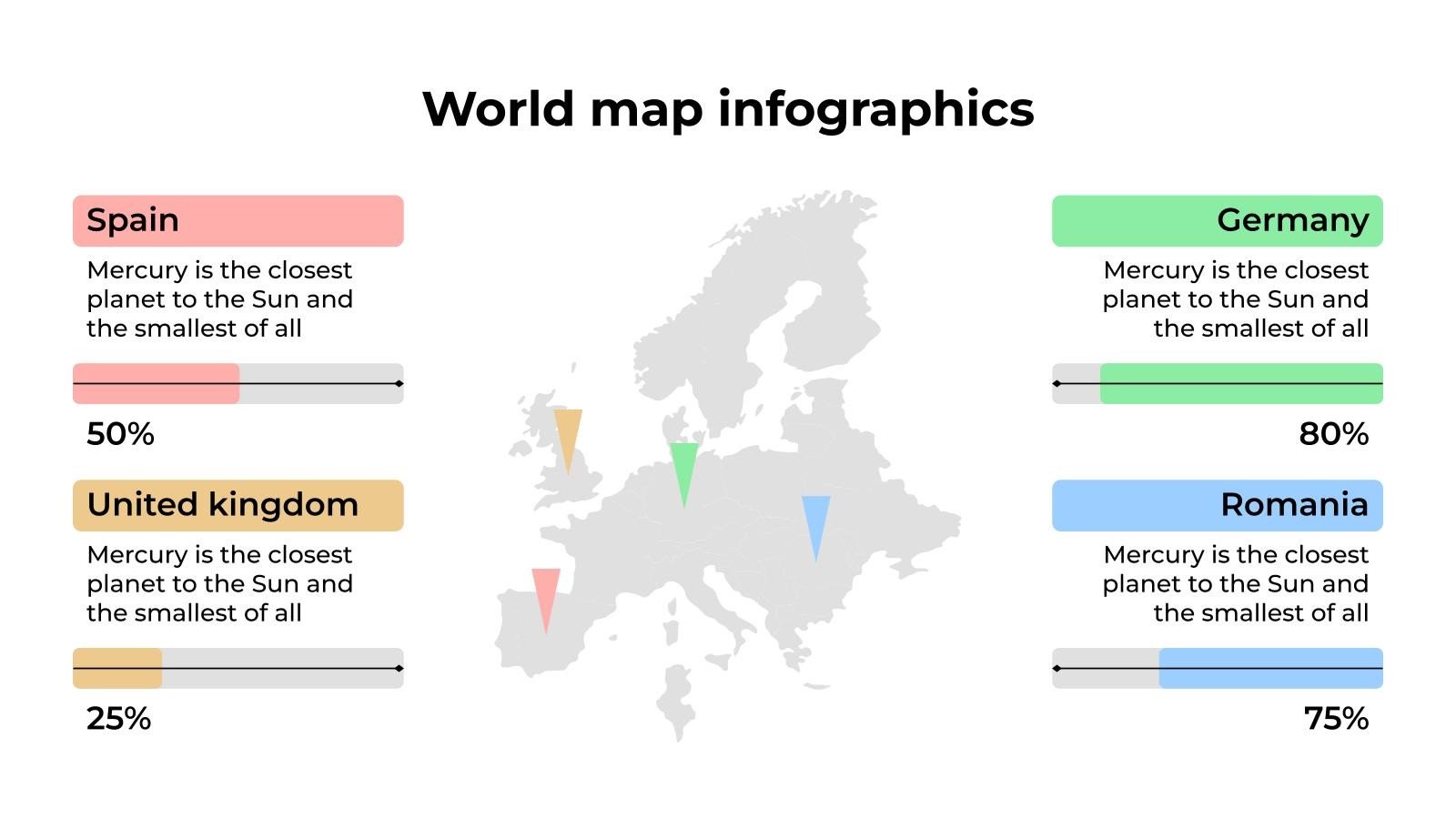 World map infographics

Spain

Mercury is the closest planet to the Sun and the smallest of all

50%

United kingdom

Mercury is the closest planet to the Sun and the smallest of all

25%

Germany

Mercury is the closest planet to the Sun and the smallest of all

80%

Romania

Mercury is the closest planet to the Sun and the smallest of all

75%